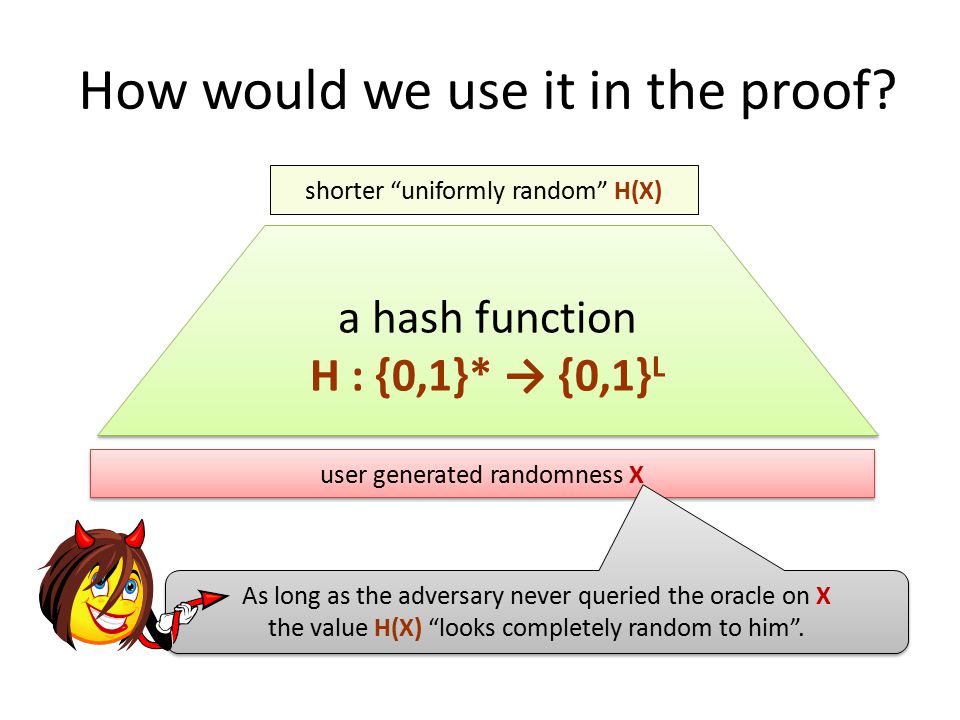 How would we use it in the proof?

shorter “uniformly random” H(X)

a hash function
$H : \{0,1\}^* \rightarrow \{0,1\}^L$

user generated randomness X

As long as the adversary never queried the oracle on X the value H(X) “looks completely random to him”.